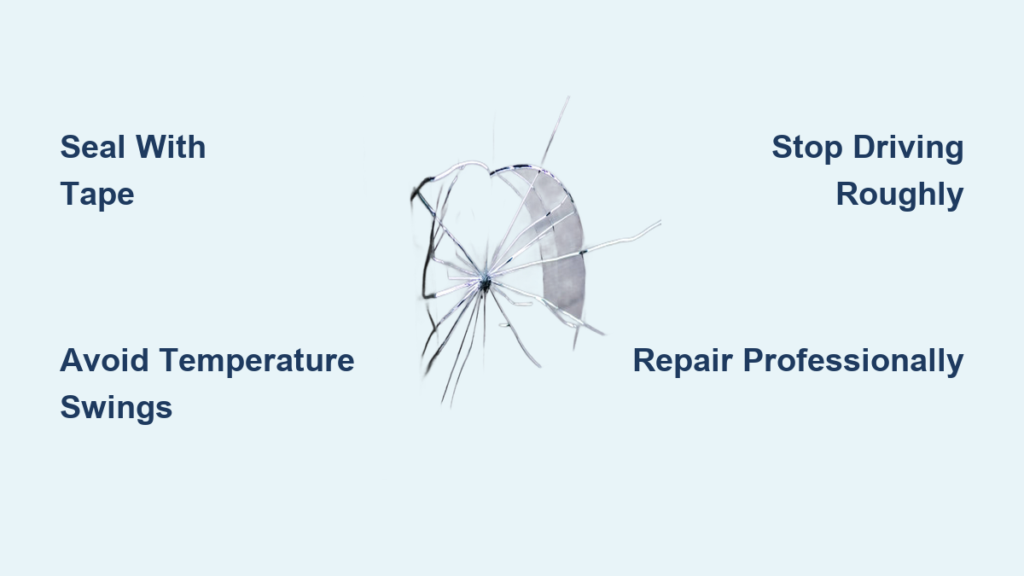 Seal With Tape

Stop Driving Roughly

Avoid Temperature Swings

Repair Professionally